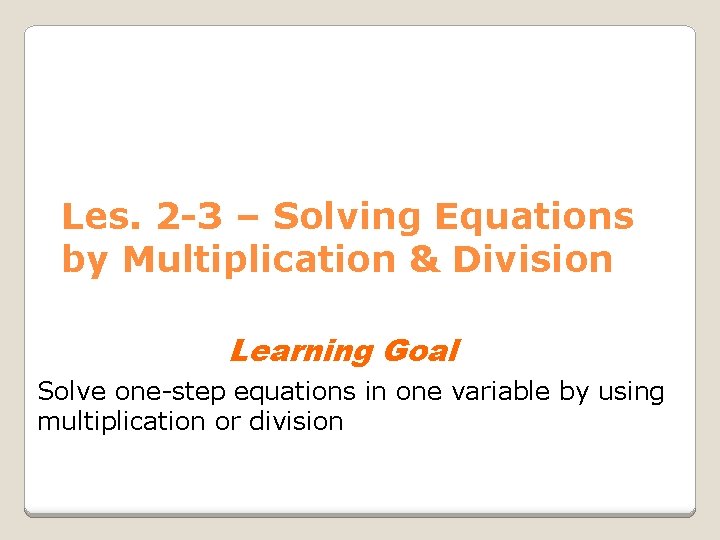 Les. 2-3 – Solving Equations by Multiplication & Division

Learning Goal

Solve one-step equations in one variable by using multiplication or division